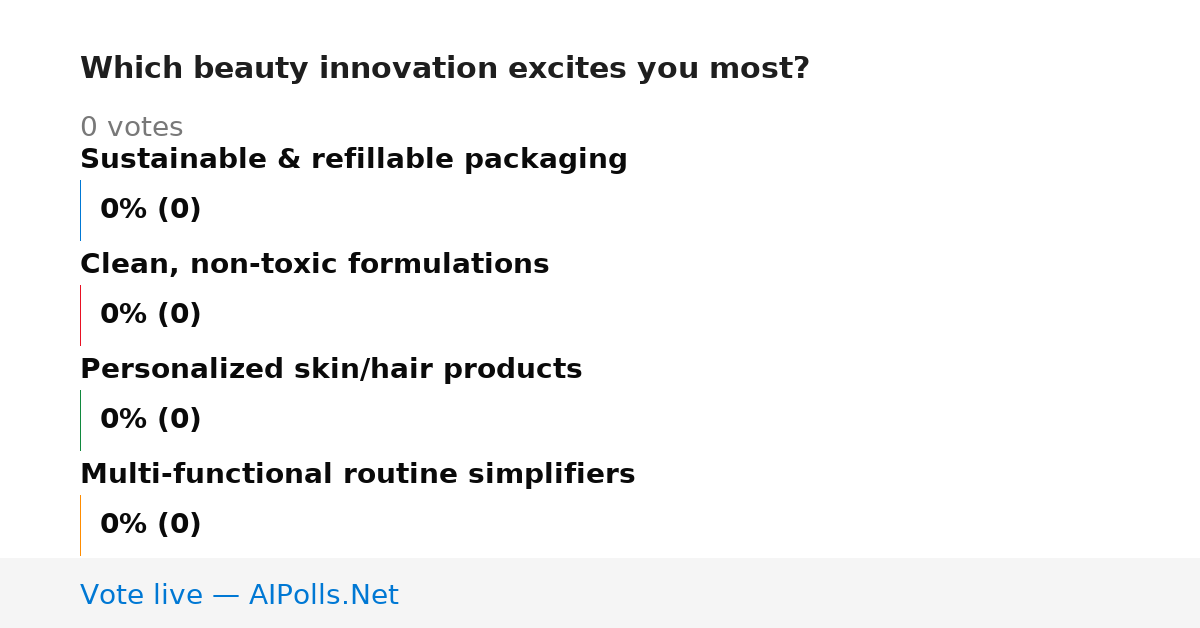 Which beauty innovation excites you most?

0 votes

Sustainable & refillable packaging

0% (0)

Clean, non-toxic formulations

0% (0)

Personalized skin/hair products

0% (0)

Multi-functional routine simplifiers

0% (0)

Vote live — AIPolls.Net